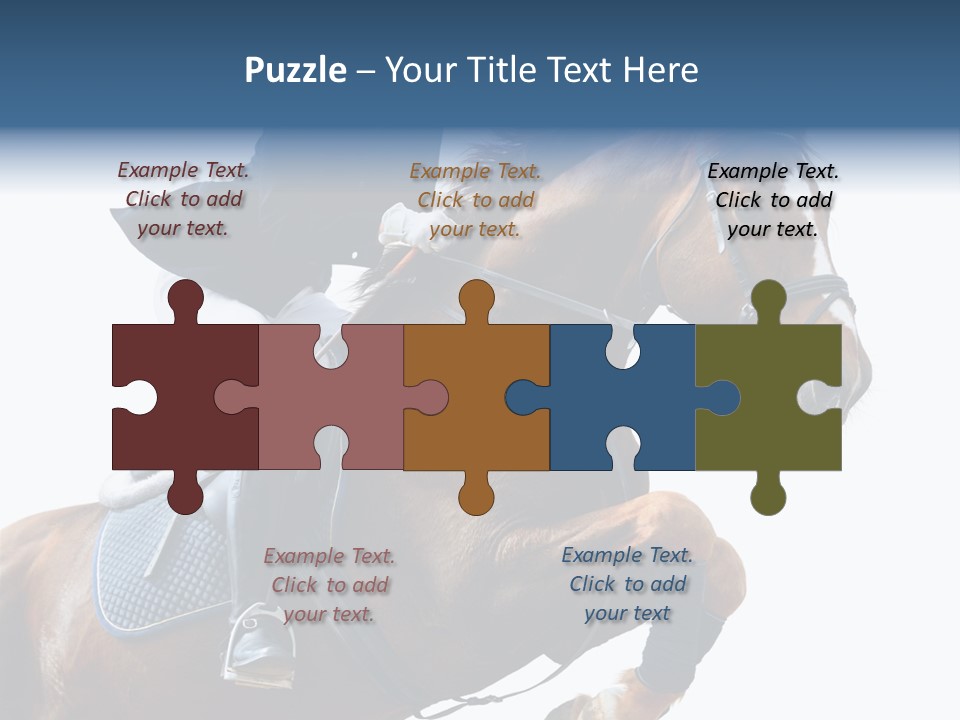 Puzzle – Your Title Text Here

Example Text. Click to add your text.

Example Text. Click to add your text.

Example Text. Click to add your text.

Example Text. Click to add your text.

Example Text. Click to add your text